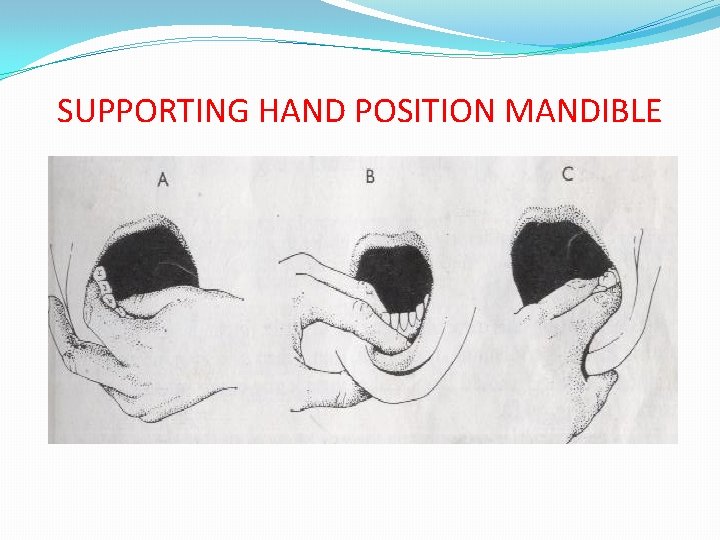 SUPPORTING HAND POSITION MANDIBLE

A

B

C